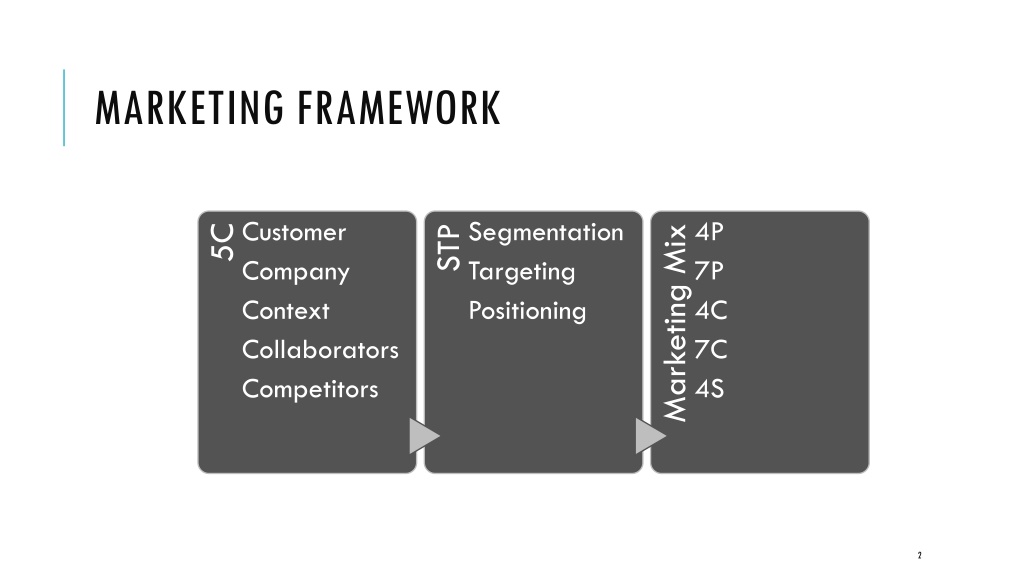 MARKETING FRAMEWORK

5C
Customer
Company
Context
Collaborators
Competitors

STP
Segmentation
Targeting
Positioning

Marketing Mix
4P
7P
4C
7C
4S

2